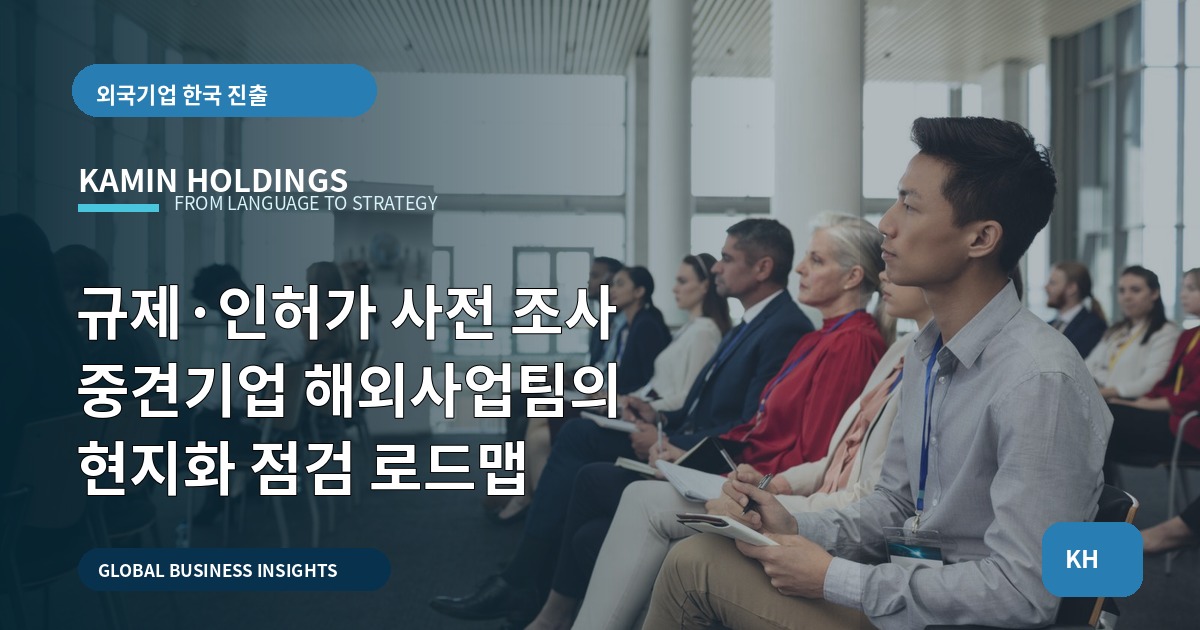 외국기업 한국 진출

KAMIN HOLDINGS
FROM LANGUAGE TO STRATEGY

규제·인허가 사전 조사
중견기업 해외사업팀의
현지화 점검 로드맵

GLOBAL BUSINESS INSIGHTS

KH